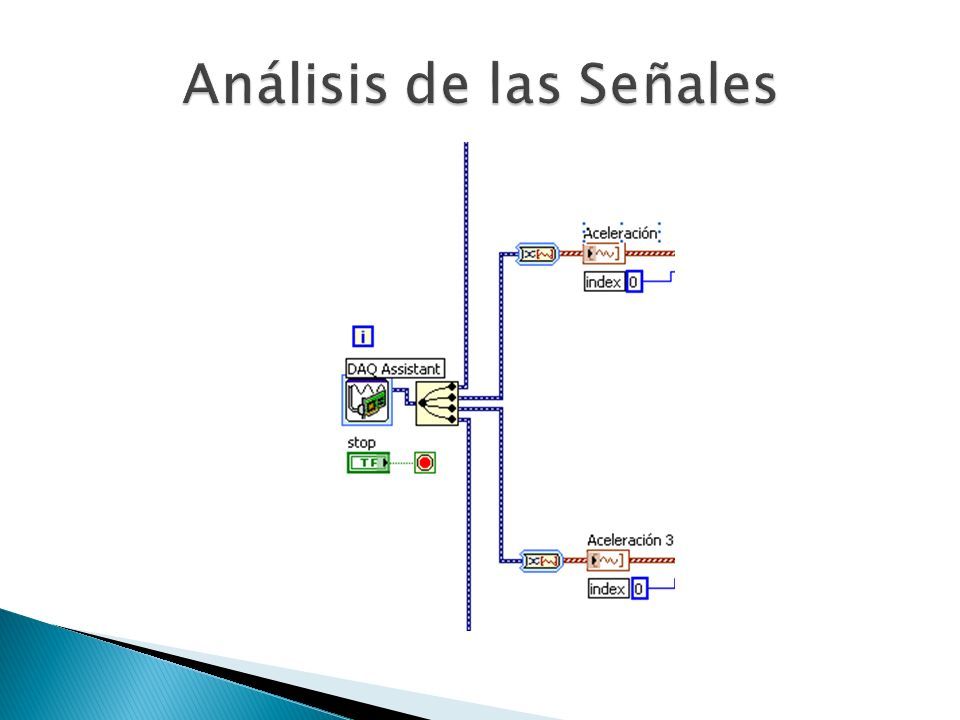 Análisis de las Señales

Aceleración

index 0

i

DAQ Assistant

stop

TF

Aceleración 3

index 0